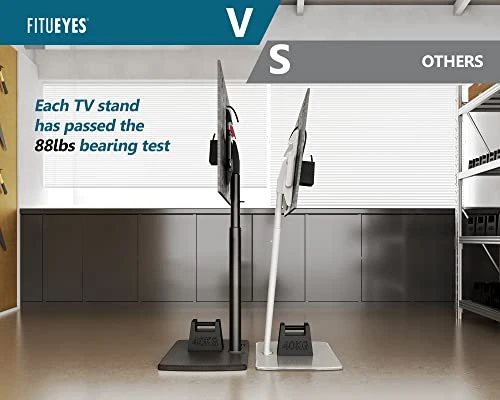 FITUEYES

V

S

OTHERS

Each TV stand has passed the 88lbs bearing test

40KG

40KG